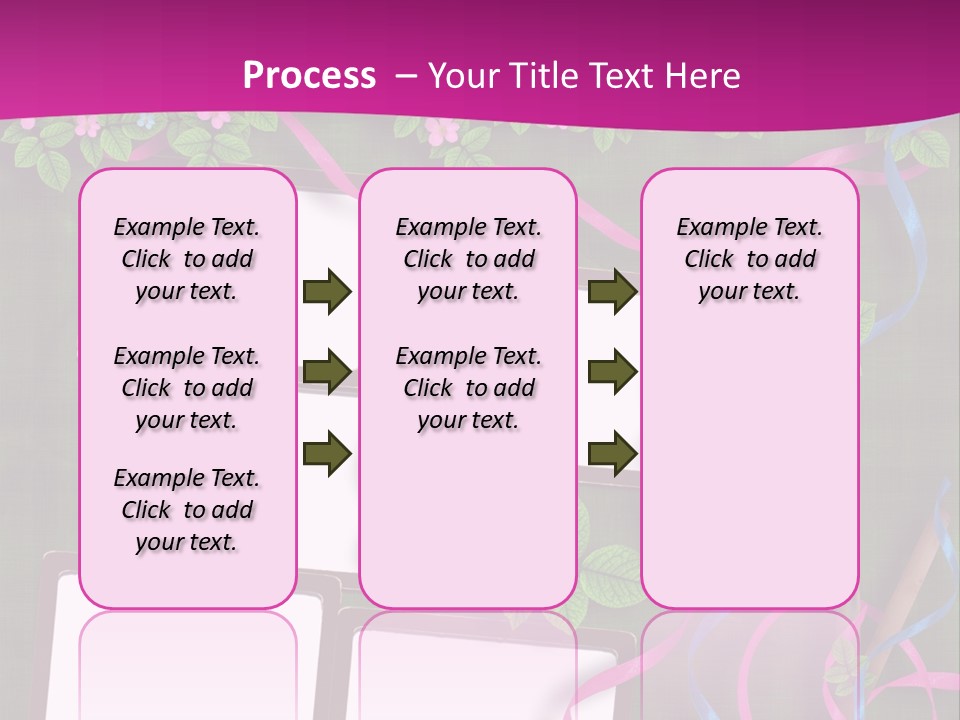 Process – Your Title Text Here

Example Text. Click to add your text.

Example Text. Click to add your text.

Example Text. Click to add your text.

Example Text. Click to add your text.

Example Text. Click to add your text.

Example Text. Click to add your text.